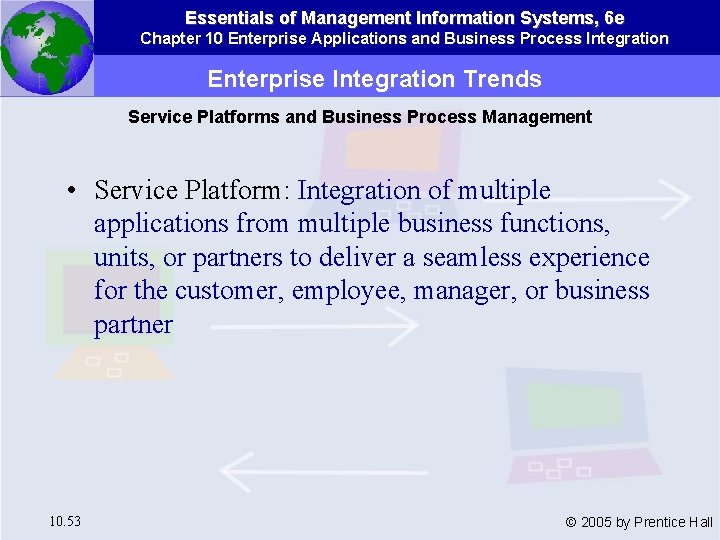 Essentials of Management Information Systems, 6e
Chapter 10 Enterprise Applications and Business Process Integration

Enterprise Integration Trends

Service Platforms and Business Process Management

• Service Platform: Integration of multiple applications from multiple business functions, units, or partners to deliver a seamless experience for the customer, employee, manager, or business partner

10.53

© 2005 by Prentice Hall